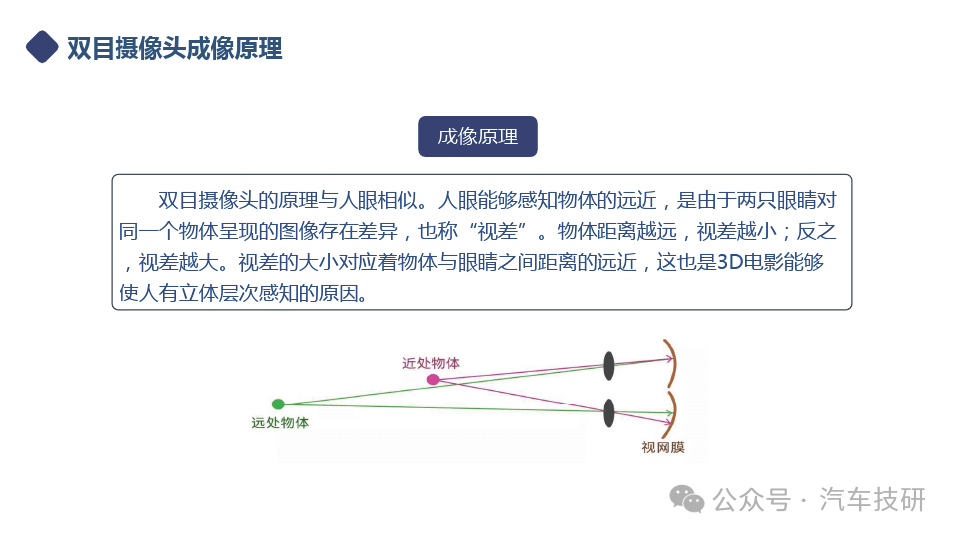 双目摄像头成像原理

成像原理

双目摄像头的原理与人眼相似。人眼能够感知物体的远近，是由于两只眼睛对同一个物体呈现的图像存在差异，也称“视差”。物体距离越远，视差越小；反之，视差越大。视差的大小对应着物体与眼睛之间距离的远近，这也是3D电影能够使人有立体层次感知的原因。

近处物体

远处物体

视网膜

公众号 · 汽车技研